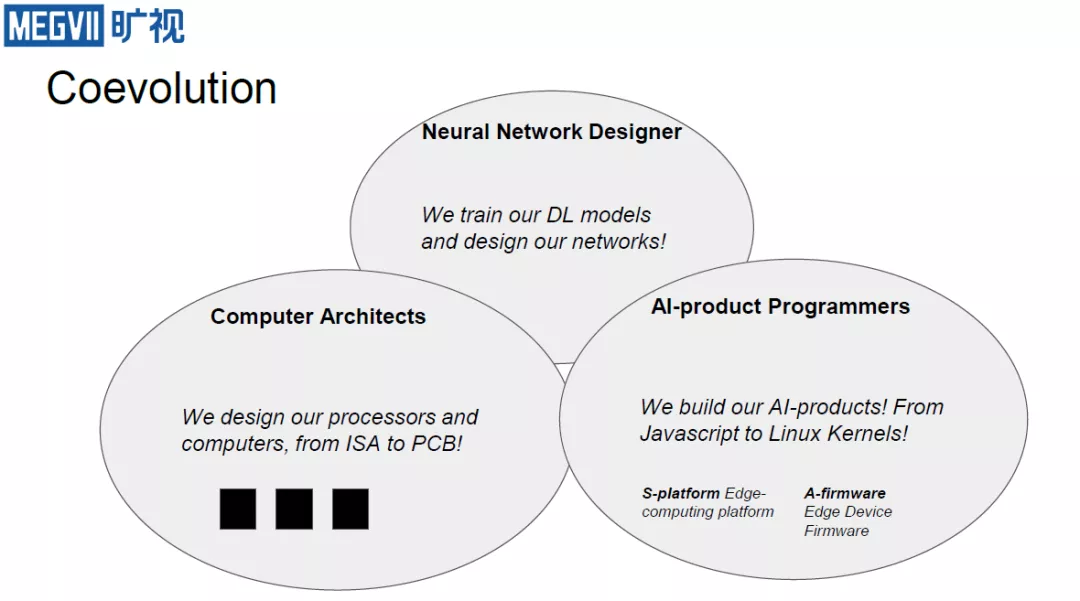 MEGVII 旷视

Coevolution

Neural Network Designer

We train our DL models and design our networks!

Computer Architects

We design our processors and computers, from ISA to PCB!

AI-product Programmers

We build our AI-products! From Javascript to Linux Kernels!

S-platform Edge-computing platform

A-firmware Edge Device Firmware